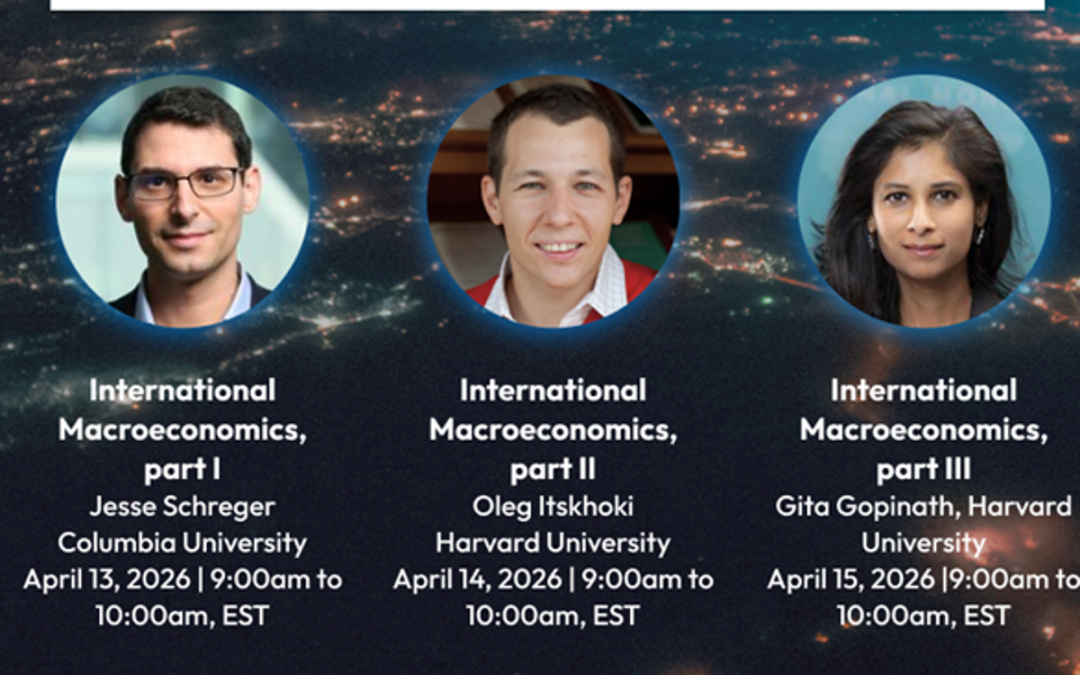 International Macroeconomics, part I
Jesse Schreger
Columbia University
April 13, 2026 | 9:00am to 10:00am, EST

International Macroeconomics, part II
Oleg Itskhoki
Harvard University
April 14, 2026 | 9:00am to 10:00am, EST

International Macroeconomics, part III
Gita Gopinath, Harvard University
April 15, 2026 |9:00am to 10:00am, EST